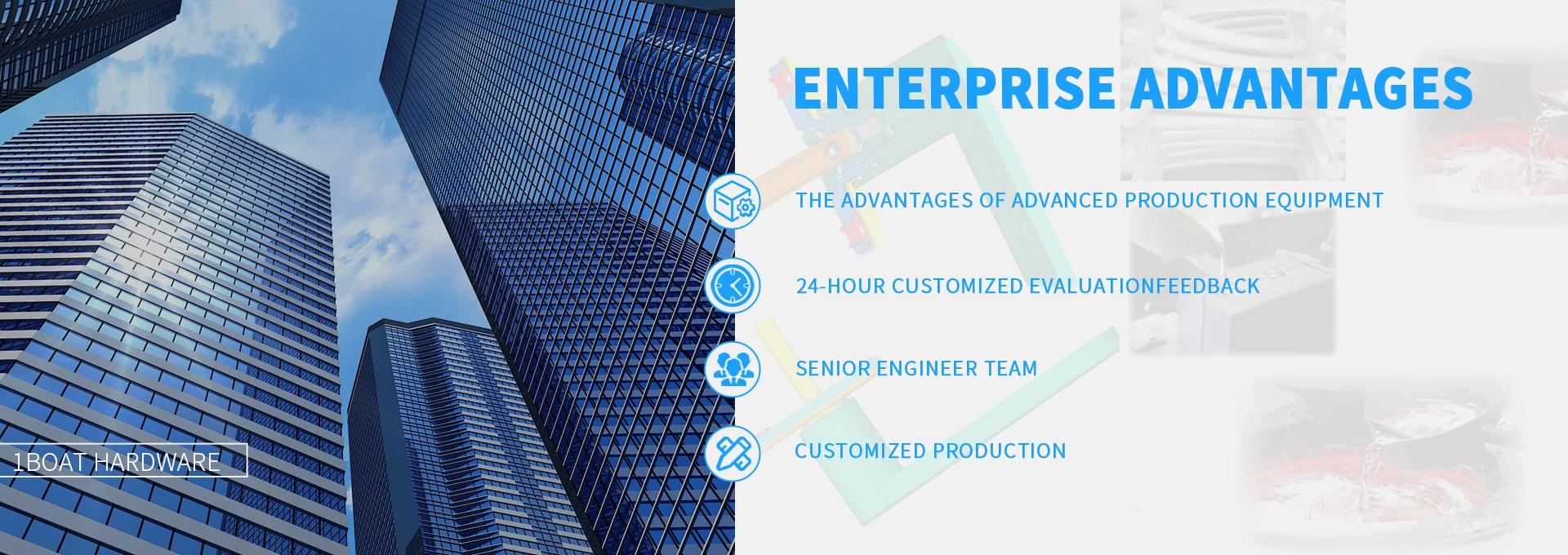 1BOAT HARDWARE

ENTERPRISE ADVANTAGES

THE ADVANTAGES OF ADVANCED PRODUCTION EQUIPMENT

24-HOUR CUSTOMIZED EVALUATIONFEEDBACK

SENIOR ENGINEER TEAM

CUSTOMIZED PRODUCTION